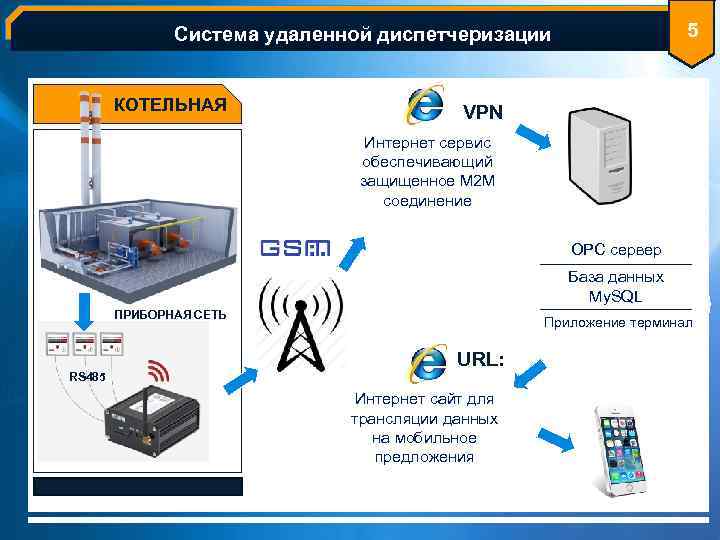 Система удаленной диспетчеризации

5

КОТЕЛЬНАЯ

ПРИБОРНАЯ СЕТЬ

RS485

GSM

VPN

Интернет сервис обеспечивающий защищенное M2M соединение

OPC сервер

База данных MySQL

Приложение терминал

URL:

Интернет сайт для трансляции данных на мобильное предложения